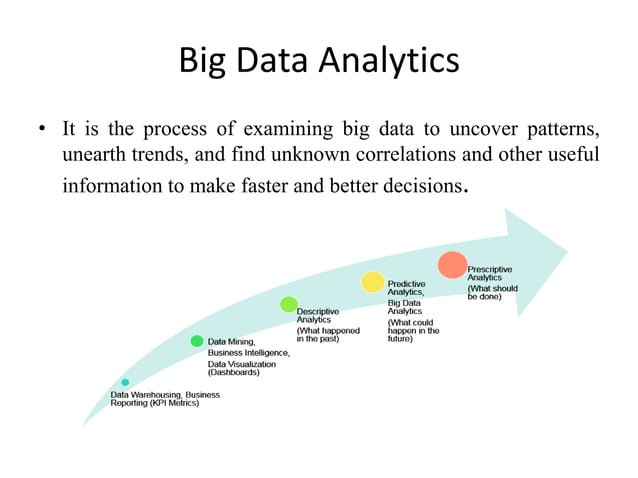 Big Data Analytics

• It is the process of examining big data to uncover patterns, unearth trends, and find unknown correlations and other useful information to make faster and better decisions.

Data Warehousing, Business Reporting (KPI Metrics)

Data Mining, Business Intelligence, Data Visualization (Dashboards)

Descriptive Analytics
(What happened in the past)

Predictive Analytics, Big Data Analytics
(What could happen in the future)

Prescriptive Analytics
(What should be done)